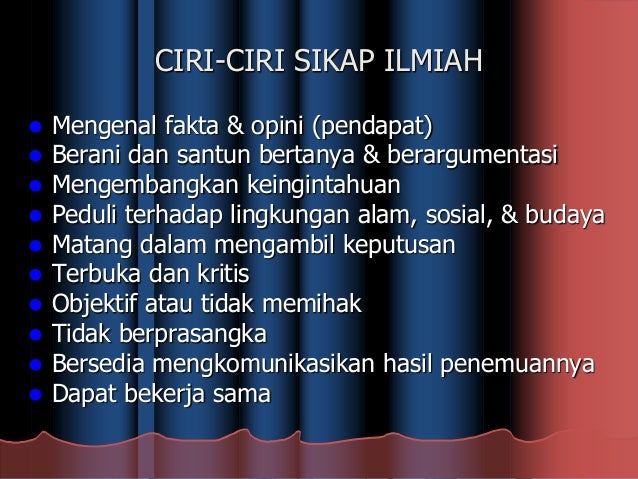 CIRI-CIRI SIKAP ILMIAH

- Mengenal fakta & opini (pendapat)
- Berani dan santun bertanya & berargumentasi
- Mengembangkan keingintahuan
- Peduli terhadap lingkungan alam, sosial, & budaya
- Matang dalam mengambil keputusan
- Terbuka dan kritis
- Objektif atau tidak memihak
- Tidak berprasangka
- Bersedia mengkomunikasikan hasil penemuannya
- Dapat bekerja sama